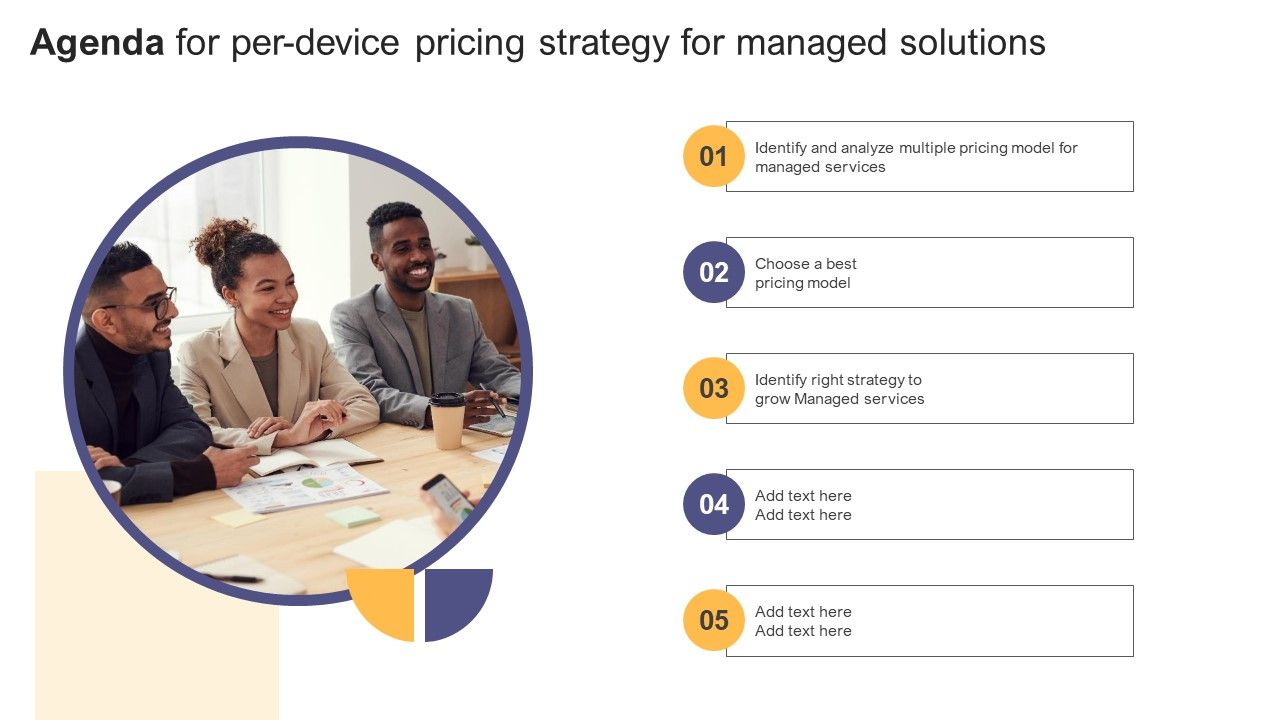 Agenda for per-device pricing strategy for managed solutions

01
Identify and analyze multiple pricing model for managed services

02
Choose a best pricing model

03
Identify right strategy to grow Managed services

04
Add text here
Add text here

05
Add text here
Add text here